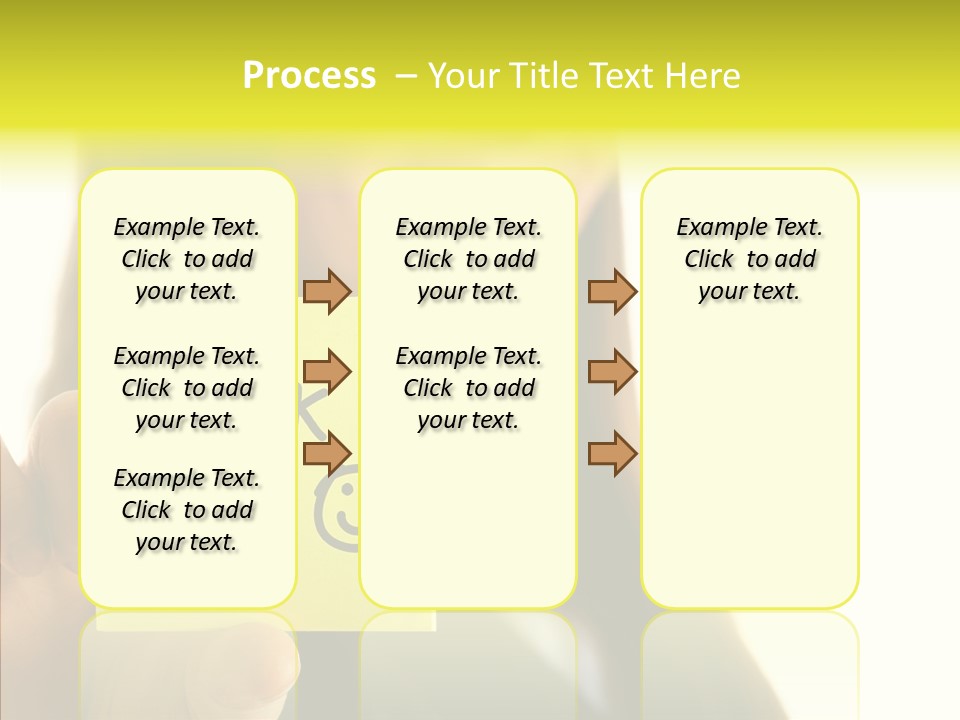 Process – Your Title Text Here

Example Text. Click to add your text.

Example Text. Click to add your text.

Example Text. Click to add your text.

Example Text. Click to add your text.

Example Text. Click to add your text.

Example Text. Click to add your text.